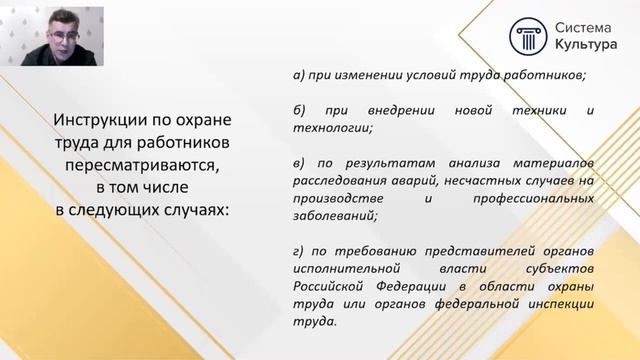 Система
Культура

Инструкции по охране труда для работников пересматриваются, в том числе в следующих случаях:

а) при изменении условий труда работников;

б) при внедрении новой техники и технологии;

в) по результатам анализа материалов расследования аварий, несчастных случаев на производстве и профессиональных заболеваний;

г) по требованию представителей органов исполнительной власти субъектов Российской Федерации в области охраны труда или органов федеральной инспекции труда.